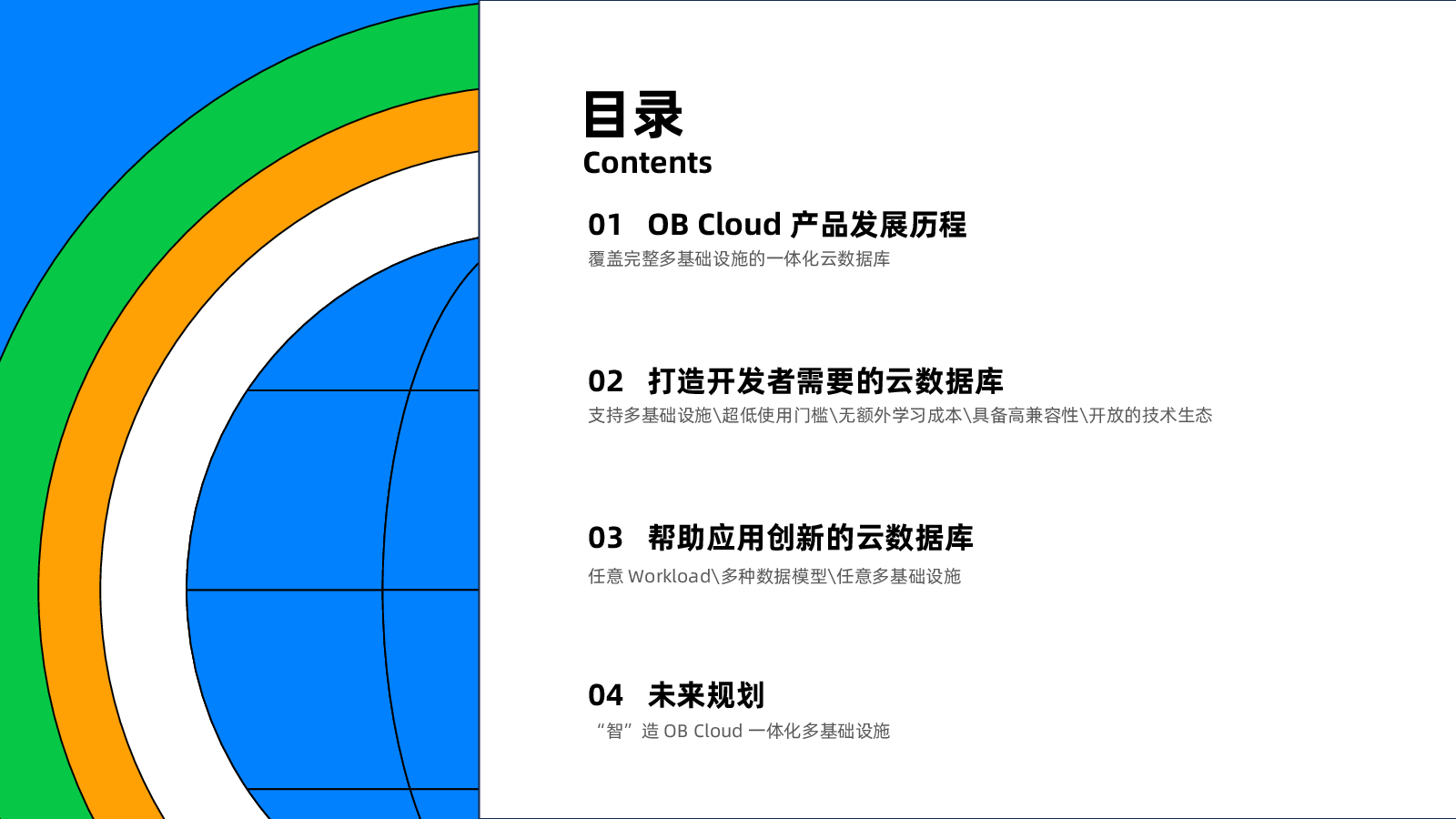 目录
Contents

01 OB Cloud 产品发展历程
覆盖完整多基础设施的一体化云数据库

02 打造开发者需要的云数据库
支持多基础设施\超低使用门槛\无额外学习成本\具备高兼容性\开放的技术生态

03 帮助应用创新的云数据库
任意 Workload\多种数据模型\任意多基础设施

04 未来规划
“智”造 OB Cloud 一体化多基础设施